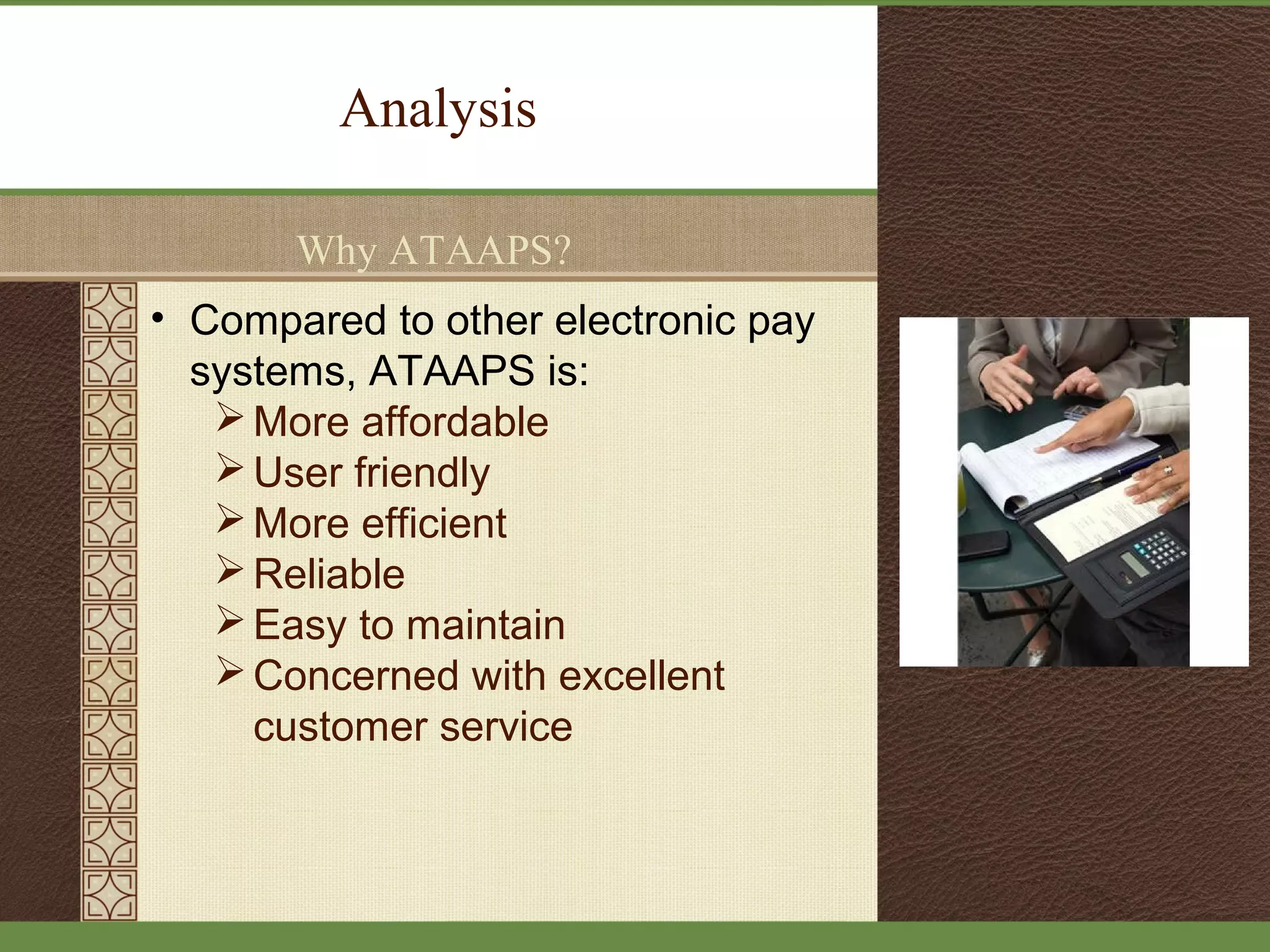 Analysis

Why ATAAPS?

• Compared to other electronic pay systems, ATAAPS is:
  ➢ More affordable
  ➢ User friendly
  ➢ More efficient
  ➢ Reliable
  ➢ Easy to maintain
  ➢ Concerned with excellent customer service